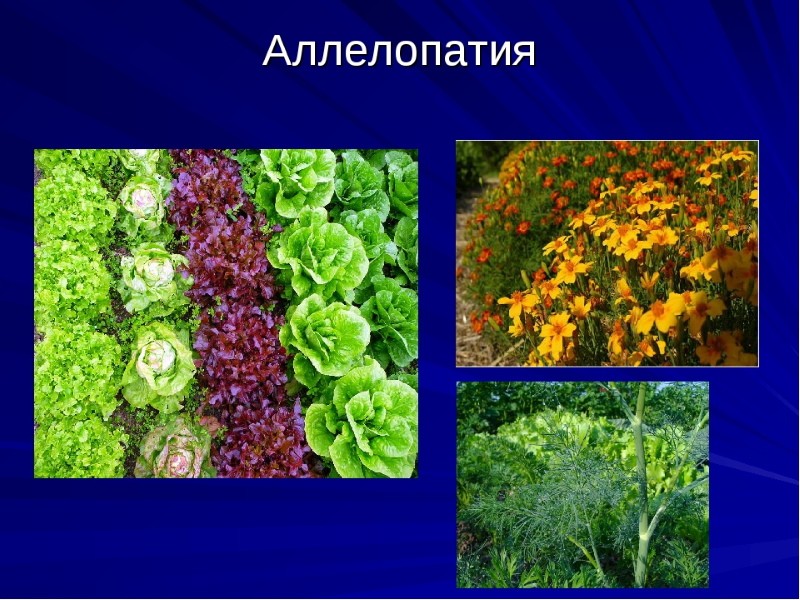 Аллелопатия